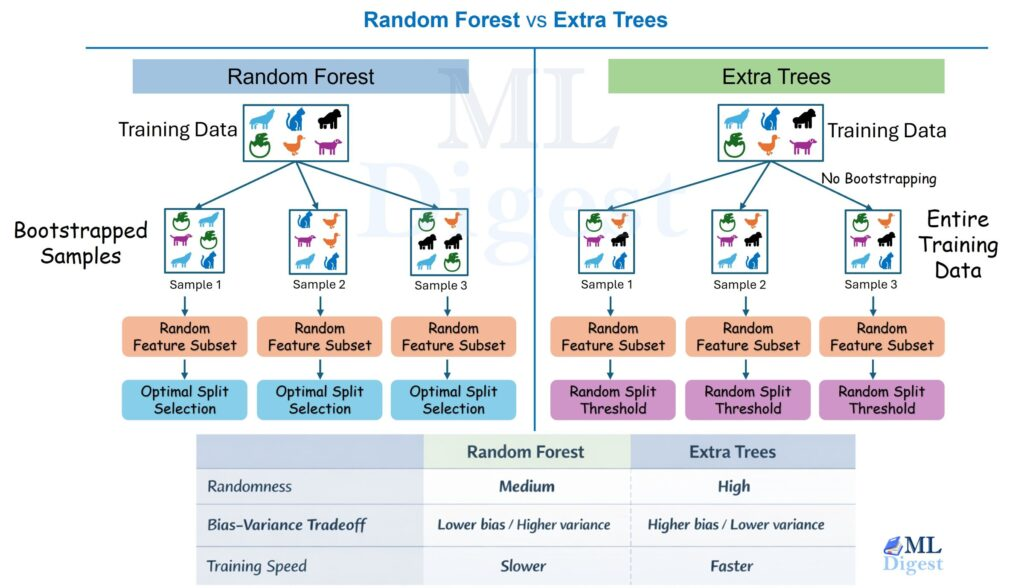 Random Forest vs Extra Trees

Random Forest

Training Data

Bootstrapped Samples

Sample 1

Sample 2

Sample 3

Random Feature Subset

Random Feature Subset

Random Feature Subset

Optimal Split Selection

Optimal Split Selection

Optimal Split Selection

Extra Trees

Training Data

No Bootstrapping

Entire Training Data

Sample 1

Sample 2

Sample 3

Random Feature Subset

Random Feature Subset

Random Feature Subset

Random Split Threshold

Random Split Threshold

Random Split Threshold

ML Digest

| | Random Forest | Extra Trees |
|---|---|---|
| Randomness | Medium | High |
| Bias-Variance Tradeoff | Lower bias / Higher variance | Higher bias / Lower variance |
| Training Speed | Slower | Faster |

ML Digest